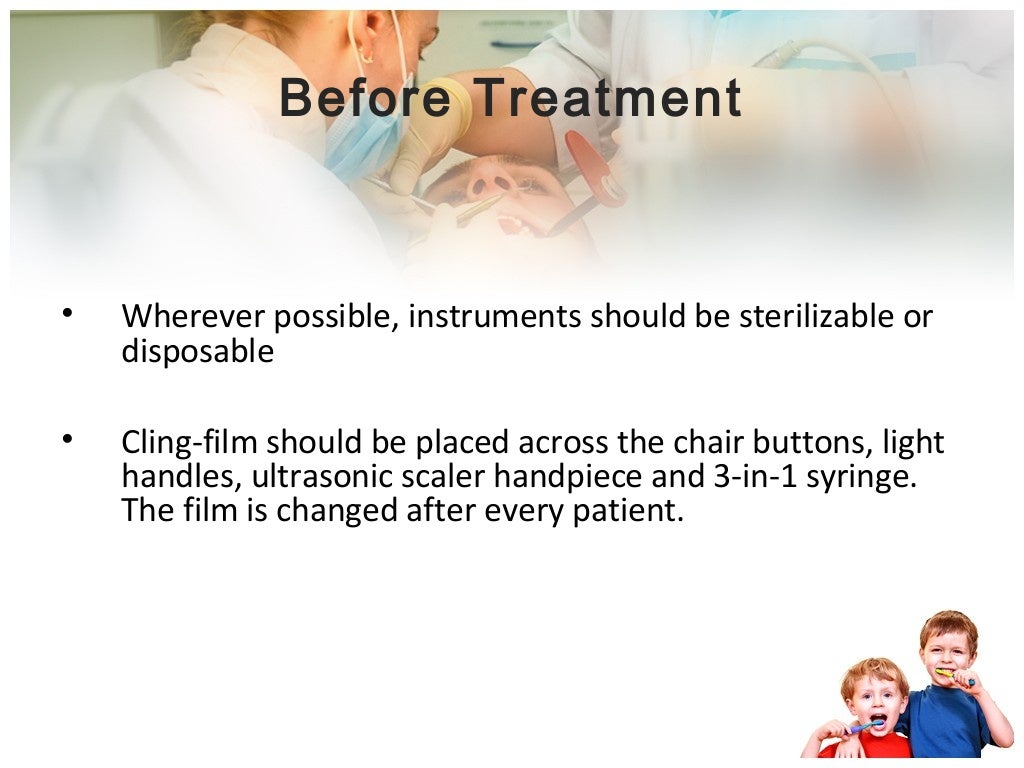 Before Treatment

• Wherever possible, instruments should be sterilizable or disposable

• Cling-film should be placed across the chair buttons, light handles, ultrasonic scaler handpiece and 3-in-1 syringe. The film is changed after every patient.